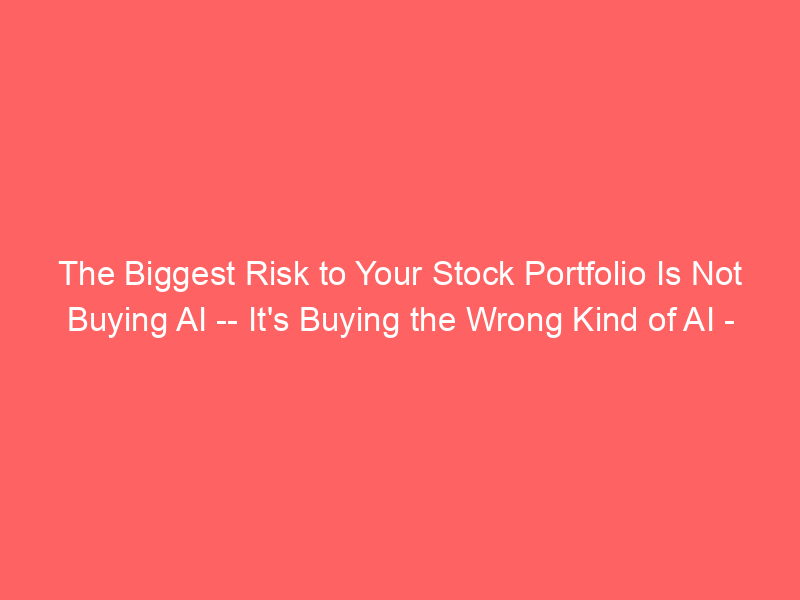 The Biggest Risk to Your Stock Portfolio Is Not Buying AI -- It's Buying the Wrong Kind of AI -